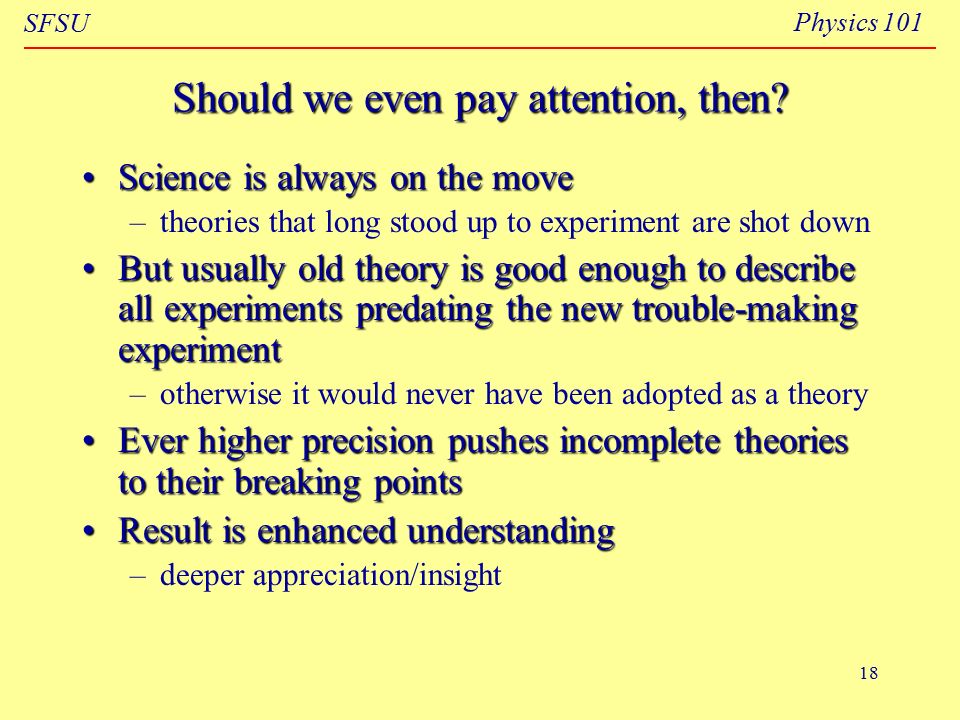 SFSU

Physics 101

Should we even pay attention, then?

• Science is always on the move
– theories that long stood up to experiment are shot down

• But usually old theory is good enough to describe all experiments predating the new trouble-making experiment
– otherwise it would never have been adopted as a theory

• Ever higher precision pushes incomplete theories to their breaking points

• Result is enhanced understanding
– deeper appreciation/insight

18